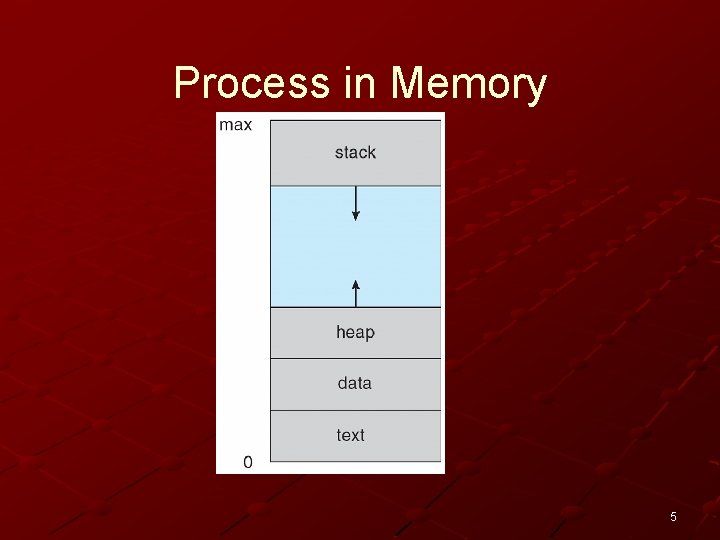 Process in Memory

max

stack

heap

data

text

0

5